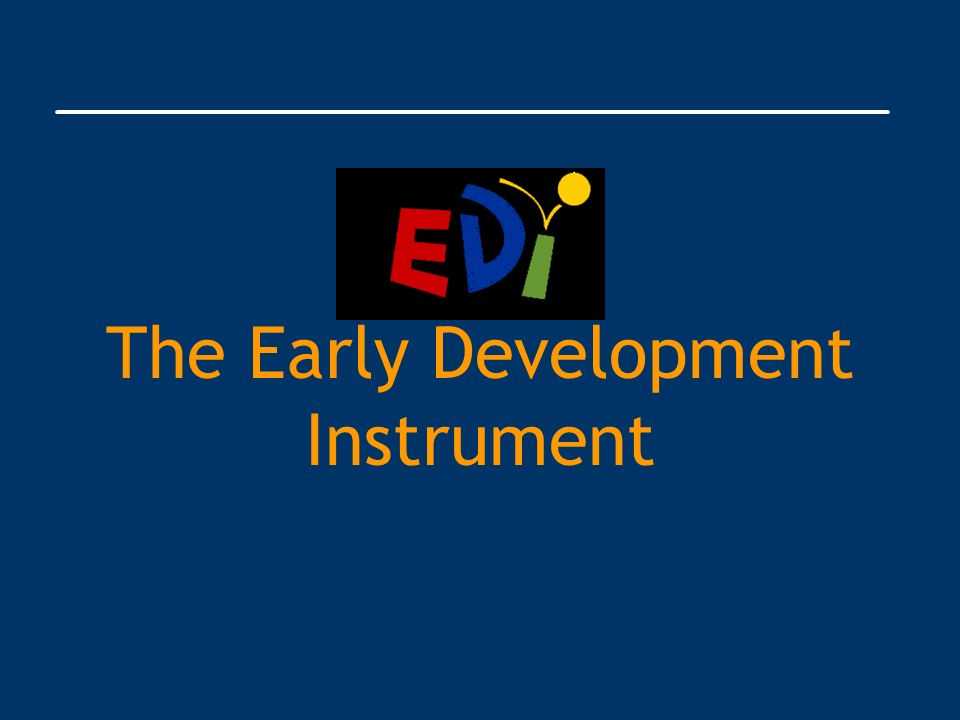 EDI

The Early Development Instrument